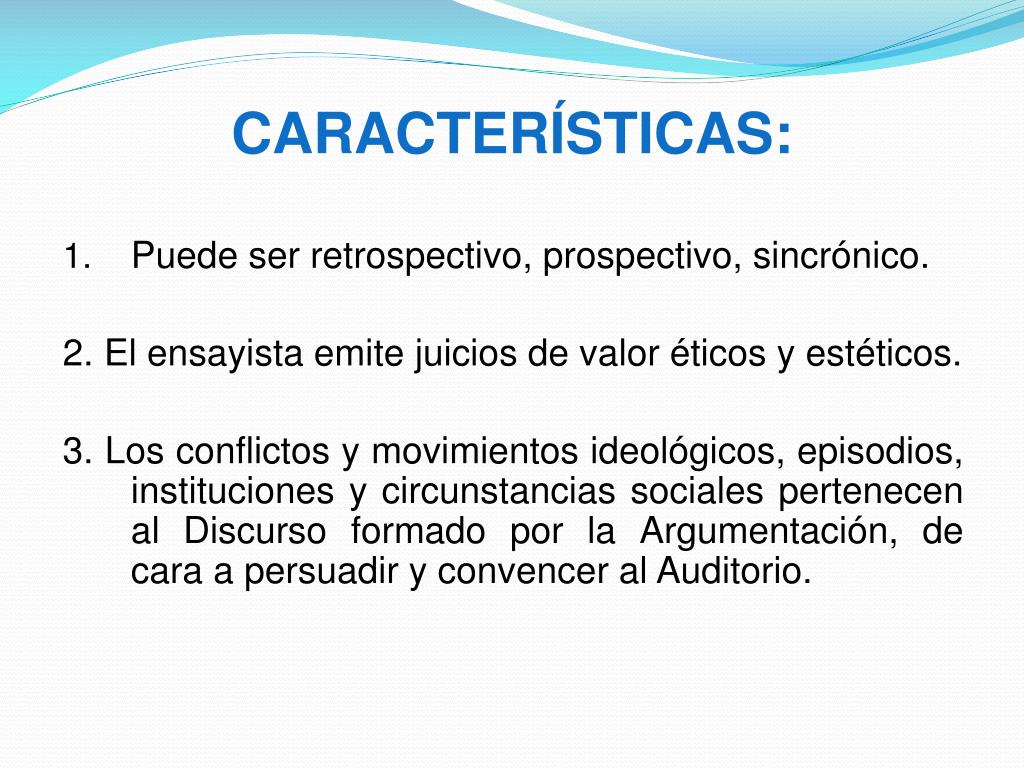 CARACTERÍSTICAS:

1. Puede ser retrospectivo, prospectivo, sincrónico.

2. El ensayista emite juicios de valor éticos y estéticos.

3. Los conflictos y movimientos ideológicos, episodios, instituciones y circunstancias sociales pertenecen al Discurso formado por la Argumentación, de cara a persuadir y convencer al Auditorio.